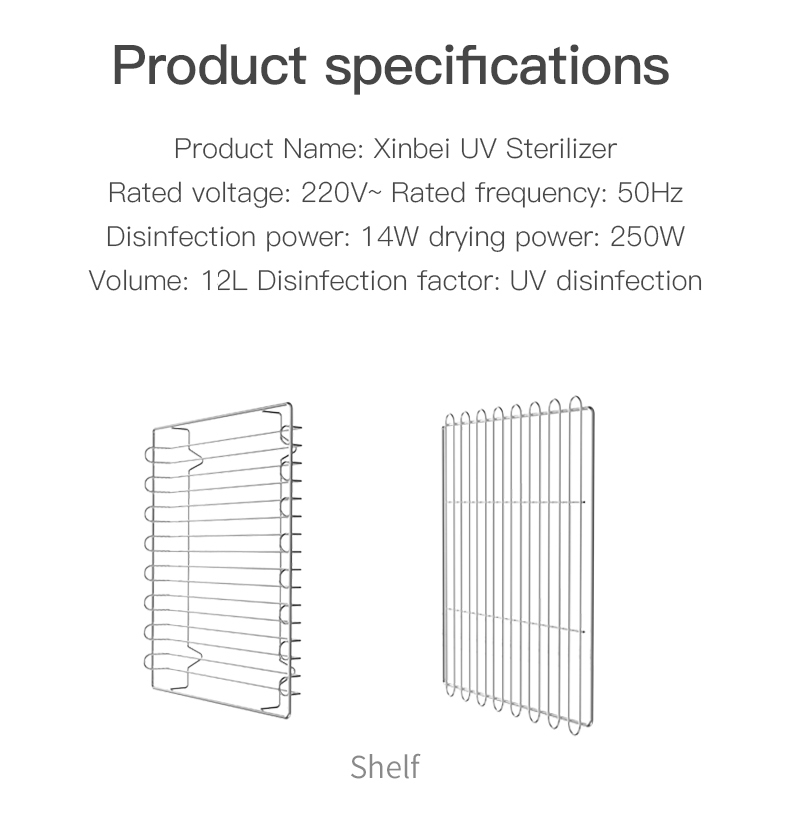 Product specifications

Product Name: Xinbei UV Sterilizer
Rated voltage: 220V~ Rated frequency: 50Hz
Disinfection power: 14W drying power: 250W
Volume: 12L Disinfection factor: UV disinfection

Shelf